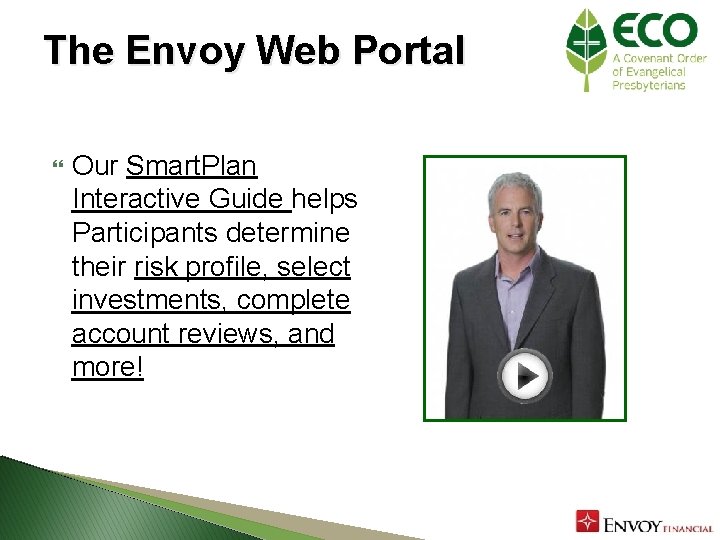 The Envoy Web Portal

ECO
A Covenant Order of Evangelical Presbyterians

Our SmartPlan Interactive Guide helps Participants determine their risk profile, select investments, complete account reviews, and more!

ENVOY FINANCIAL